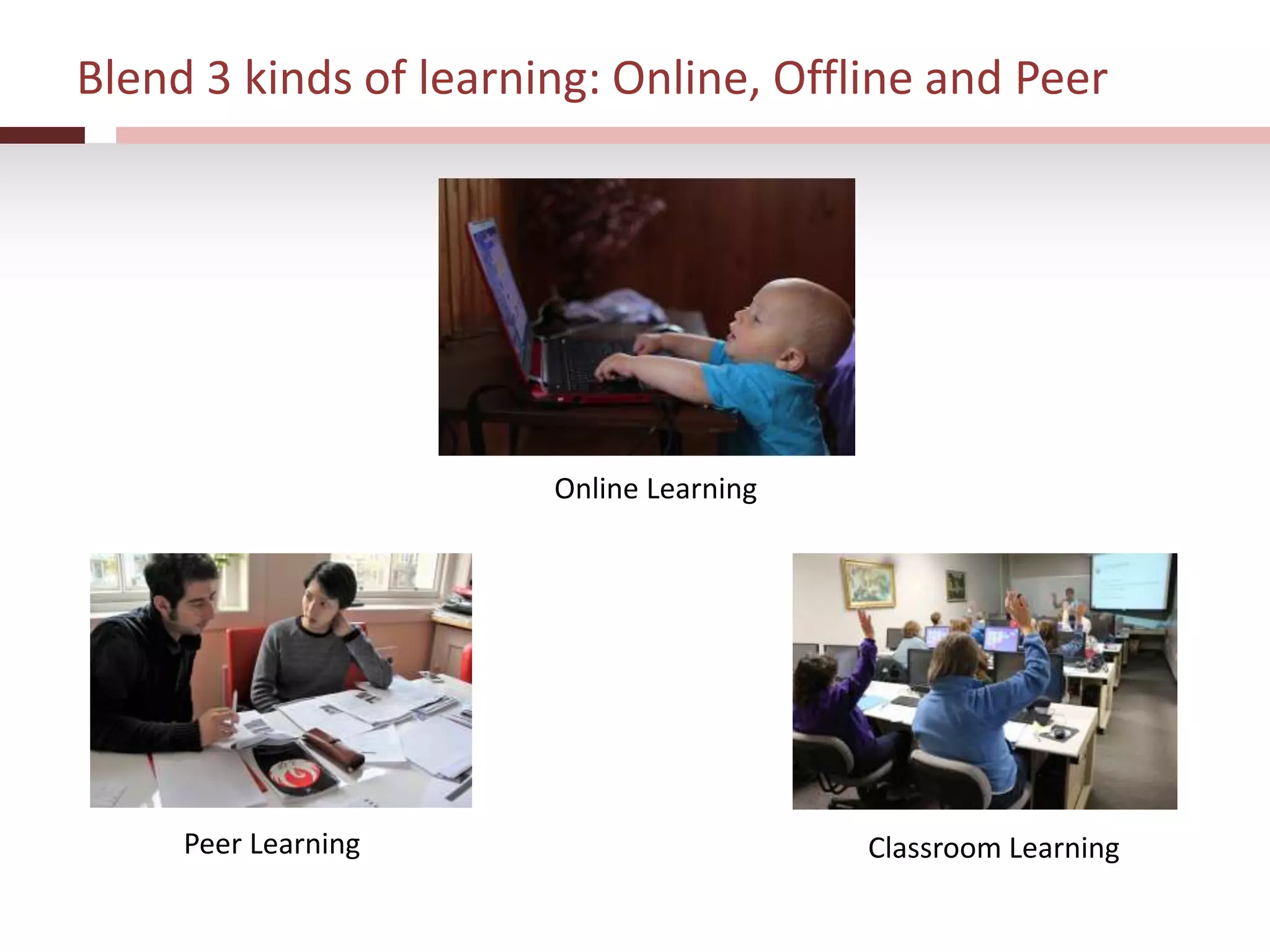 Blend 3 kinds of learning: Online, Offline and Peer

Online Learning

Peer Learning

Classroom Learning